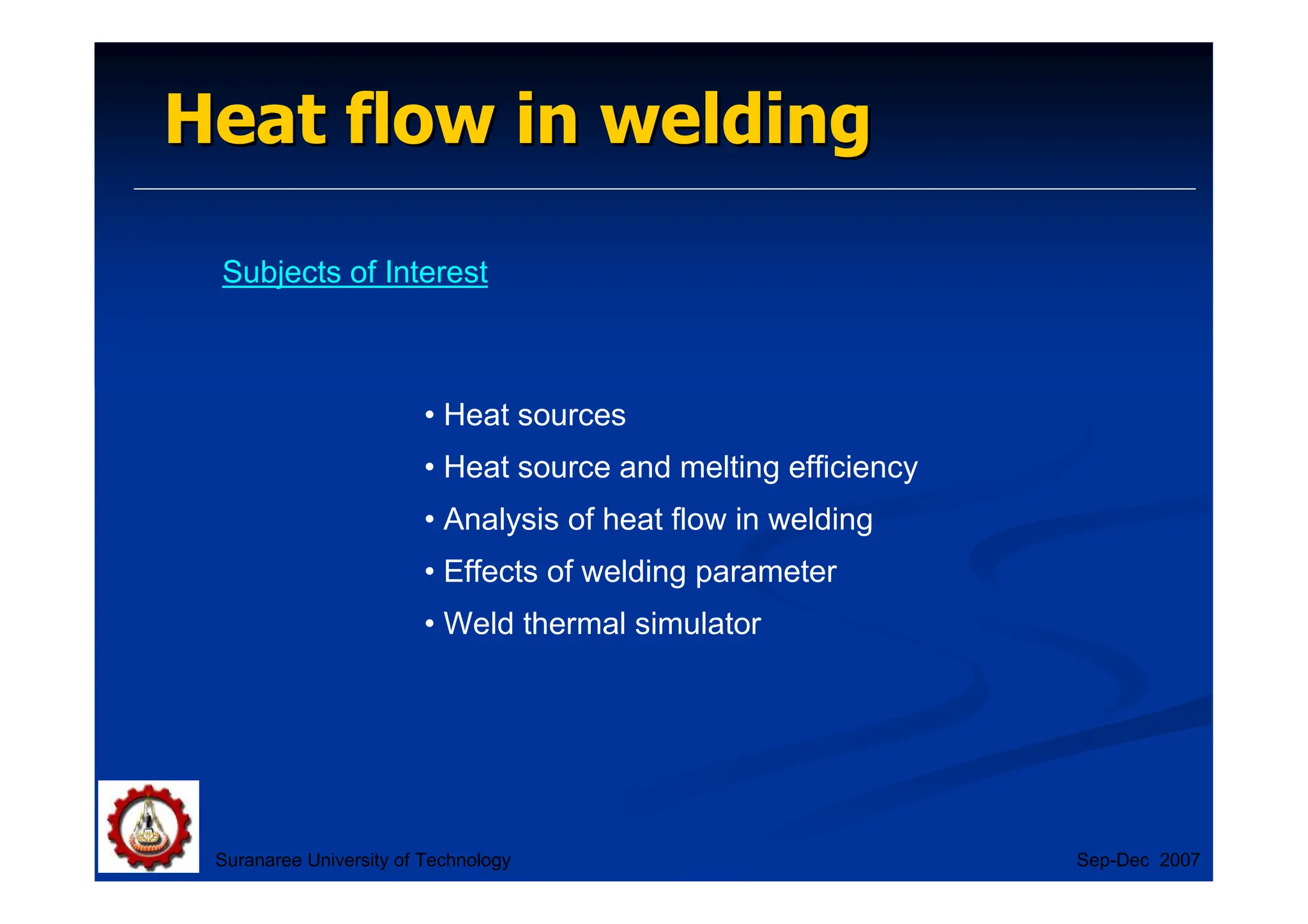 Heat flow in welding

Subjects of Interest

• Heat sources
• Heat source and melting efficiency
• Analysis of heat flow in welding
• Effects of welding parameter
• Weld thermal simulator

Suranaree University of Technology

Sep-Dec 2007